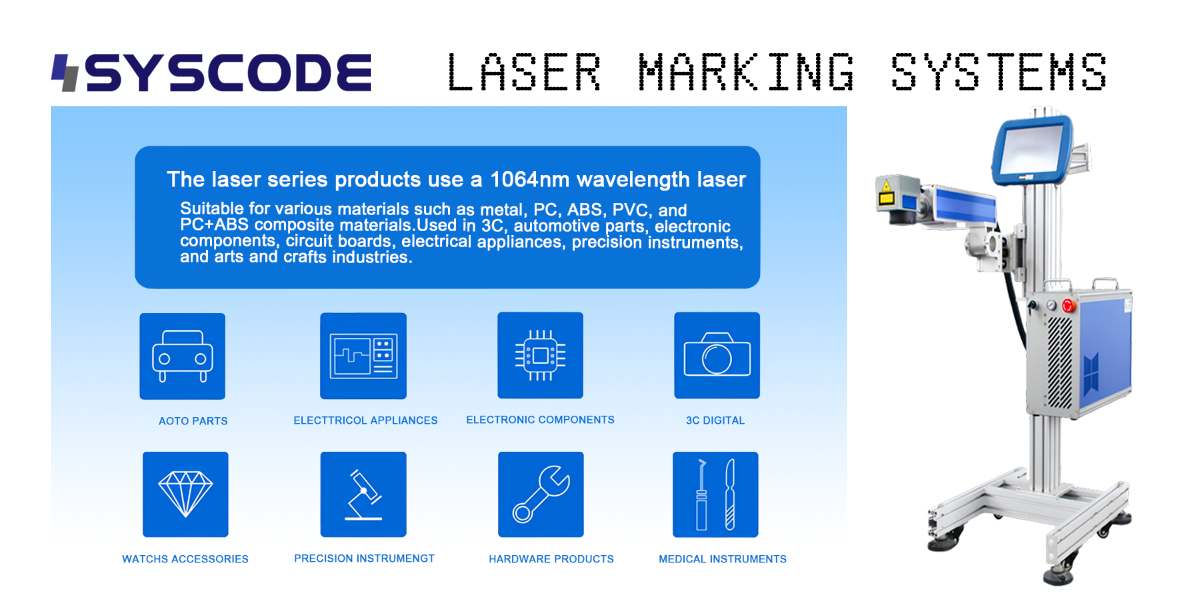 SYSCODE LASER MARKING SYSTEMS

The laser series products use a 1064nm wavelength laser

Suitable for various materials such as metal, PC, ABS, PVC, and PC+ABS composite materials.Used in 3C, automotive parts, electronic components, circuit boards, electrical appliances, precision instruments, and arts and crafts industries.

AOTO PARTS

ELECTTRICOL APPLIANCES

ELECTRONIC COMPONENTS

3C DIGITAL

WATCHS ACCESSORIES

PRECISION INSTRUMENGT

HARDWARE PRODUCTS

MEDICAL INSTRUMENTS